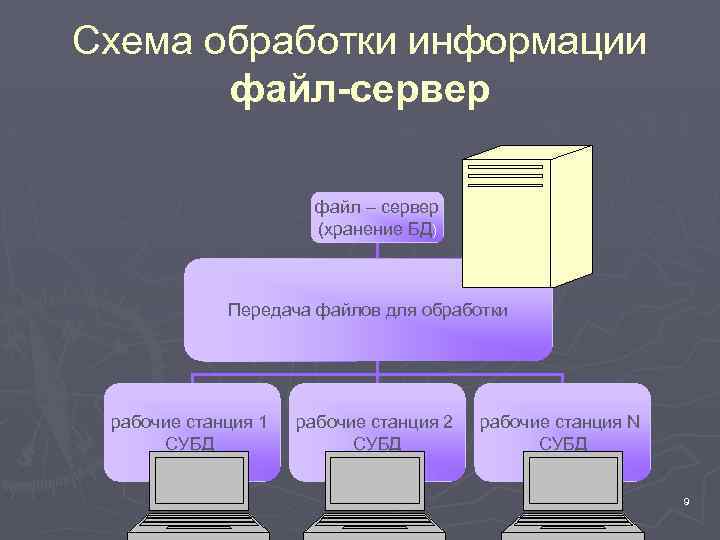 Схема обработки информации файл-сервер

файл – сервер (хранение БД)

Передача файлов для обработки

рабочие станция 1 СУБД

рабочие станция 2 СУБД

рабочие станция N СУБД

9